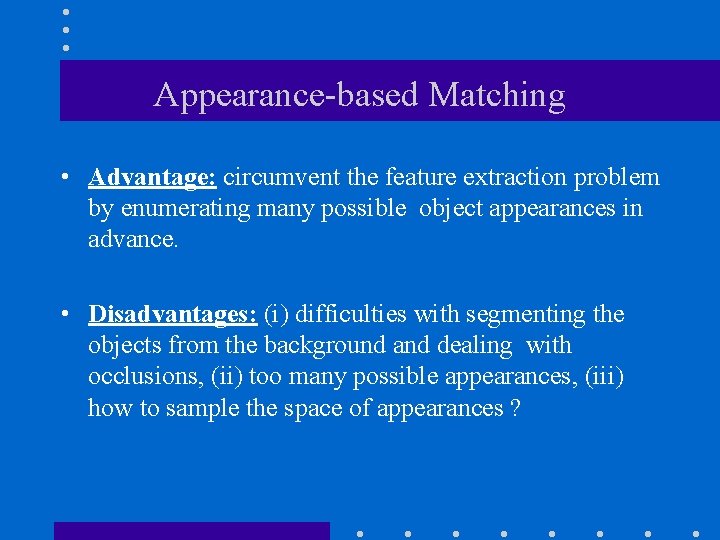 Appearance-based Matching

• Advantage: circumvent the feature extraction problem by enumerating many possible object appearances in advance.

• Disadvantages: (i) difficulties with segmenting the objects from the background and dealing with occlusions, (ii) too many possible appearances, (iii) how to sample the space of appearances ?